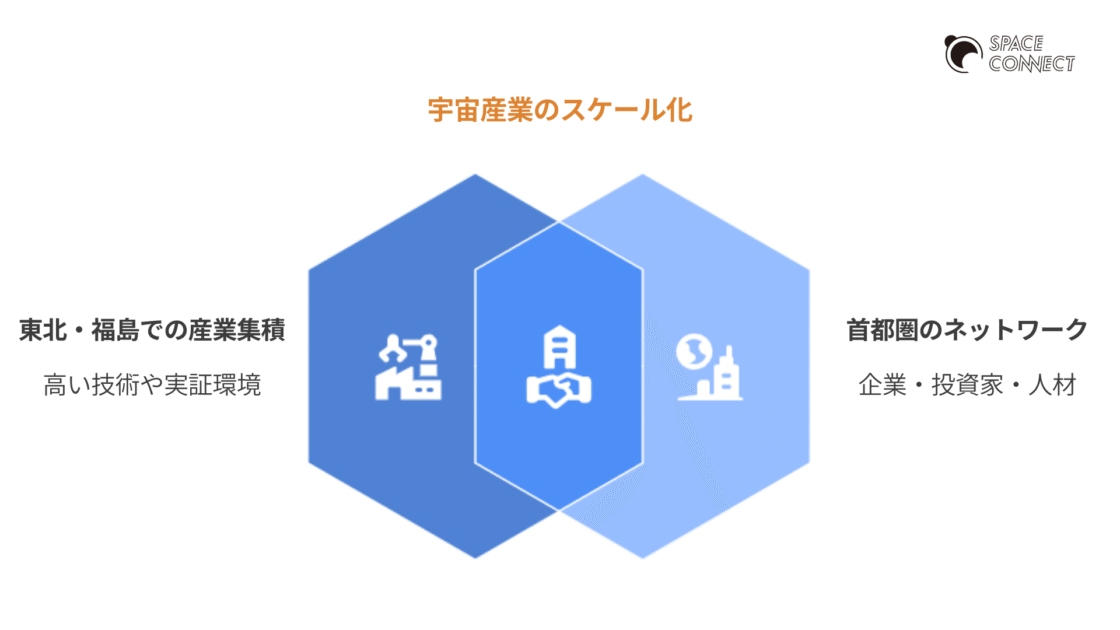 SPACE CONNECT

宇宙産業のスケール化

東北・福島での産業集積

高い技術や実証環境

首都圏のネットワーク

企業・投資家・人材